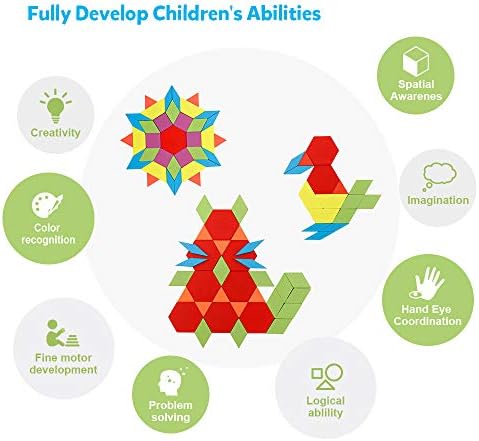 Fully Develop Children's Abilities

Creativity

Color recognition

Fine motor development

Problem solving

Logical ablility

Hand Eye Coordination

Imagination

Spatial Awarenes